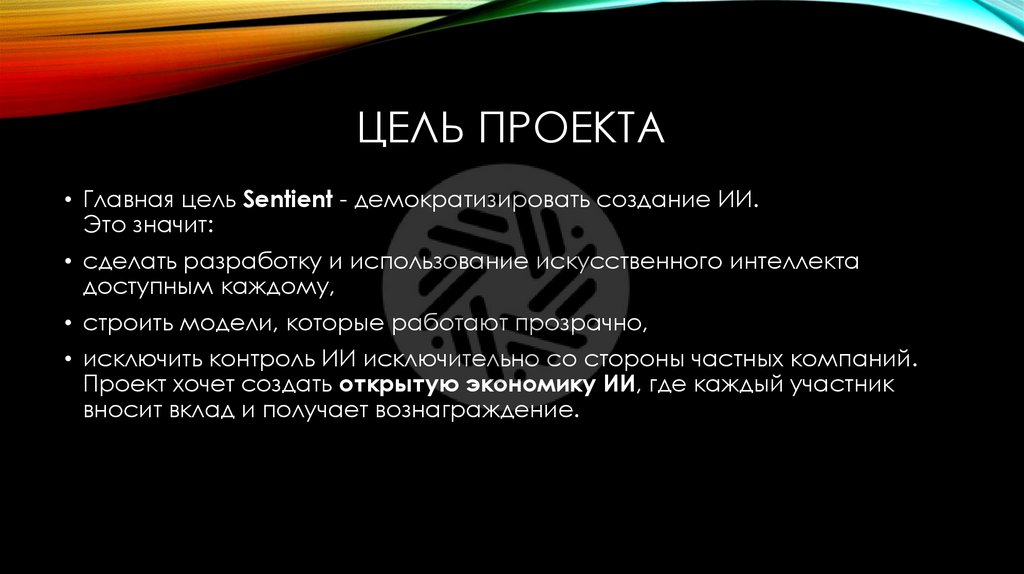 ЦЕЛЬ ПРОЕКТА

• Главная цель Sentient - демократизировать создание ИИ. Это значит:

• сделать разработку и использование искусственного интеллекта доступным каждому,

• строить модели, которые работают прозрачно,

• исключить контроль ИИ исключительно со стороны частных компаний. Проект хочет создать открытую экономику ИИ, где каждый участник вносит вклад и получает вознаграждение.